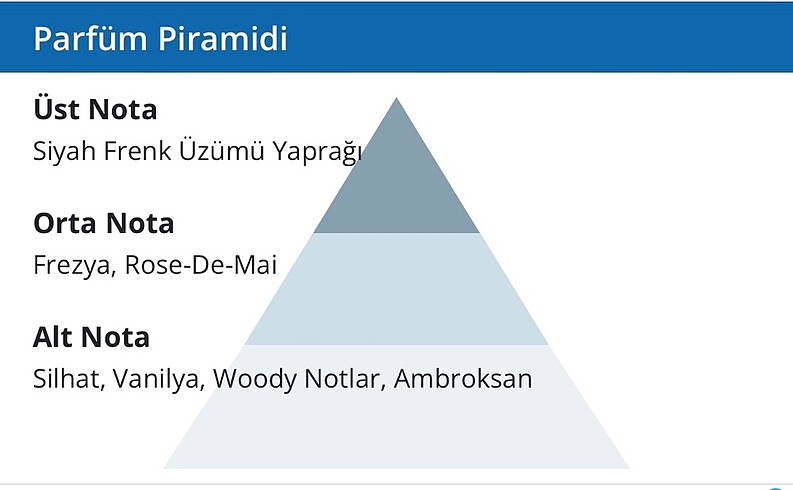 Parfüm Piramidi

Üst Nota
Siyah Frenk Üzümü Yaprağı

Orta Nota
Frezya, Rose-De-Mai

Alt Nota
Silhat, Vanilya, Woody Notlar, Ambroksan